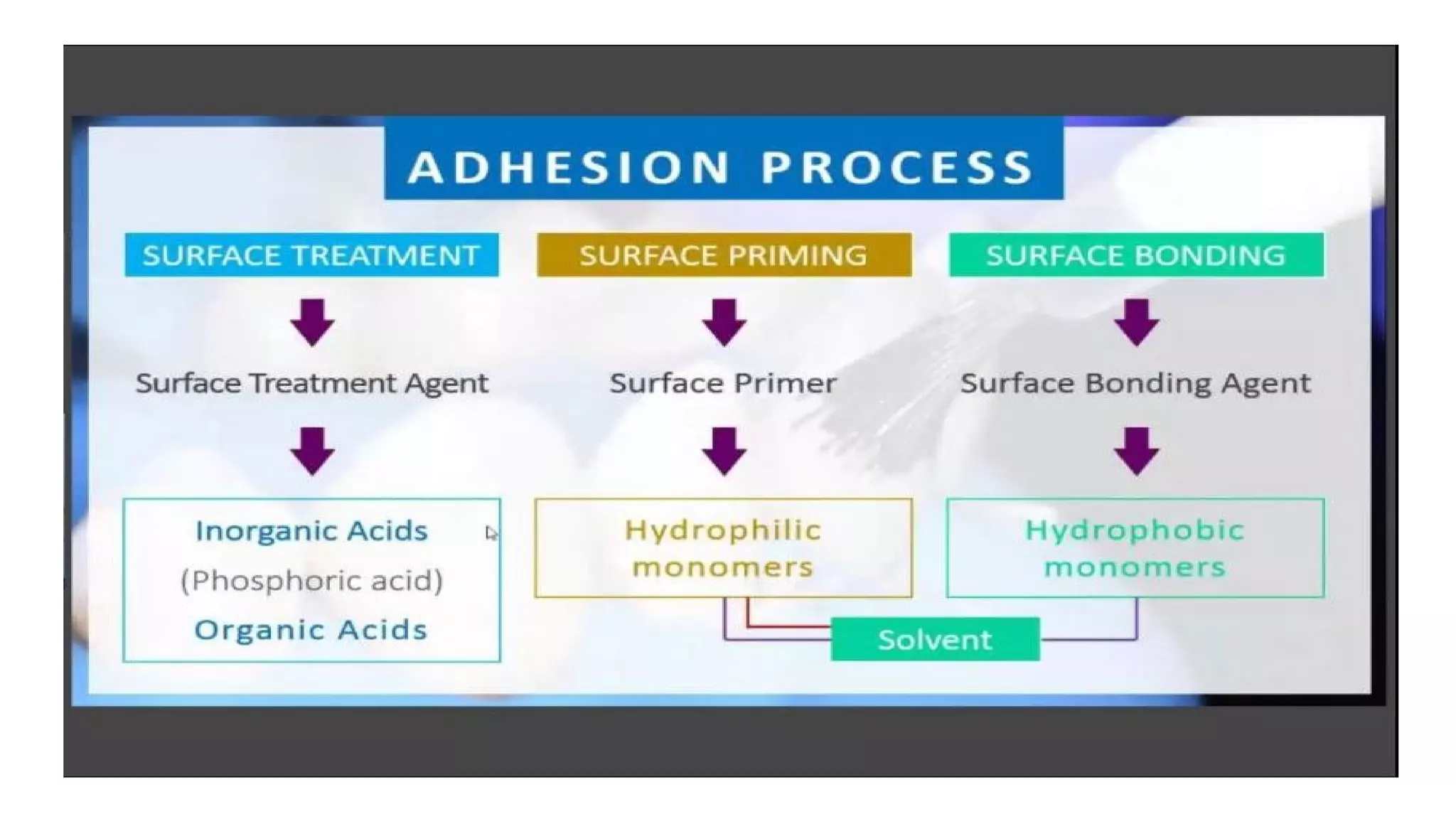 ADHESION PROCESS

SURFACE TREATMENT

Surface Treatment Agent

Inorganic Acids
(Phosphoric acid)
Organic Acids

SURFACE PRIMING

Surface Primer

Hydrophilic monomers

SURFACE BONDING

Surface Bonding Agent

Hydrophobic monomers

Solvent